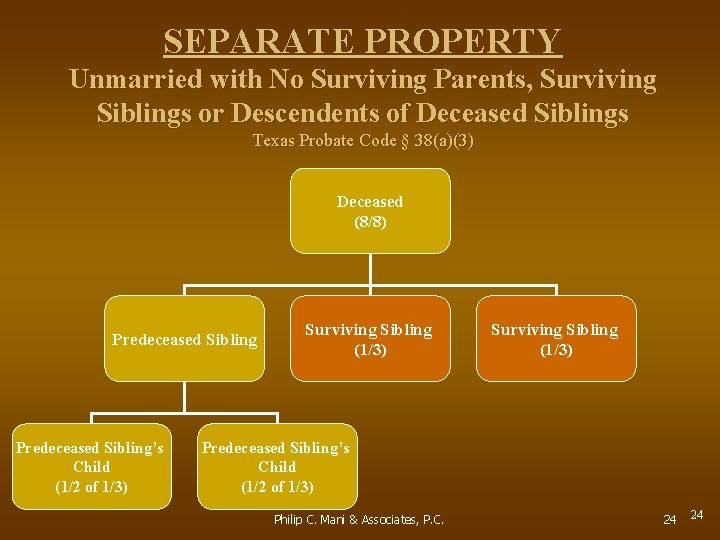 SEPARATE PROPERTY

Unmarried with No Surviving Parents, Surviving Siblings or Descendents of Deceased Siblings

Texas Probate Code § 38(a)(3)

Deceased
(8/8)

Predeceased Sibling

Surviving Sibling
(1/3)

Surviving Sibling
(1/3)

Predeceased Sibling's Child
(1/2 of 1/3)

Predeceased Sibling's Child
(1/2 of 1/3)

Philip C. Mani & Associates, P.C.

24

24